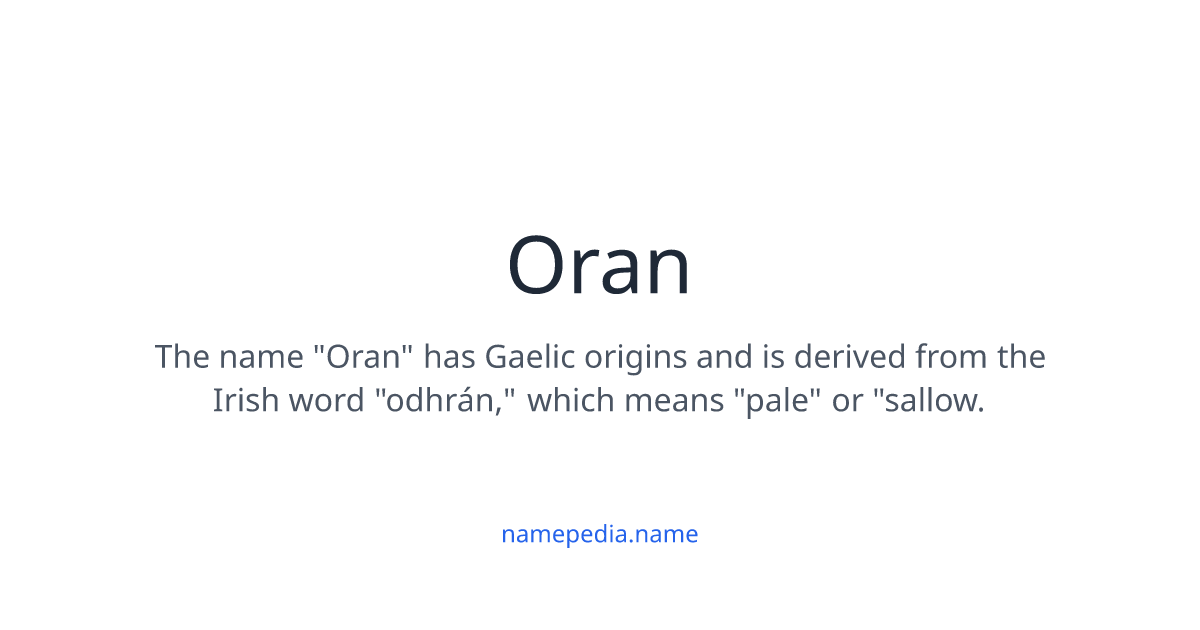 Oran

The name "Oran" has Gaelic origins and is derived from the Irish word "odhrán," which means "pale" or "sallow.

namepedia.name